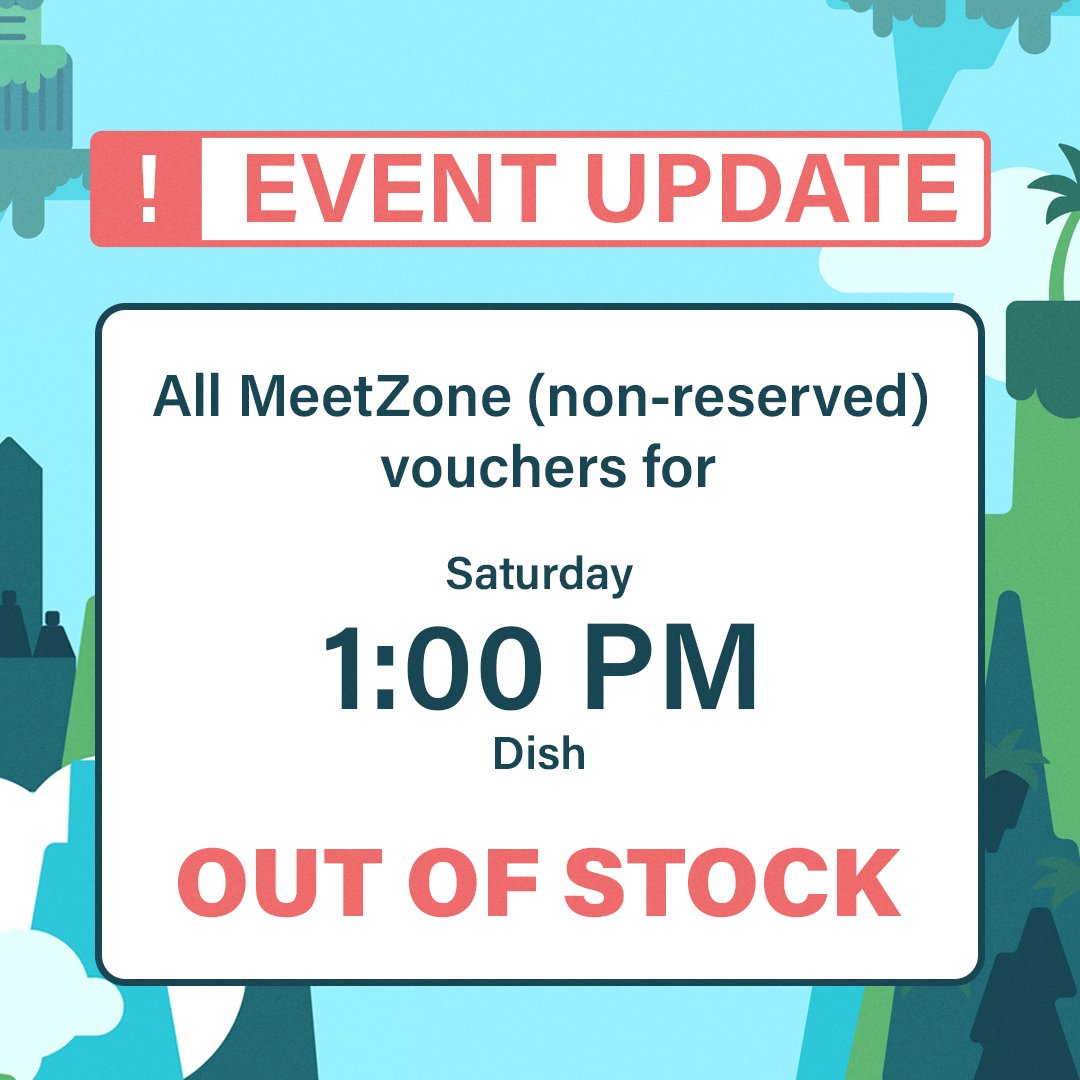 ! EVENT UPDATE

All MeetZone (non-reserved) vouchers for

Saturday
1:00 PM
Dish

OUT OF STOCK